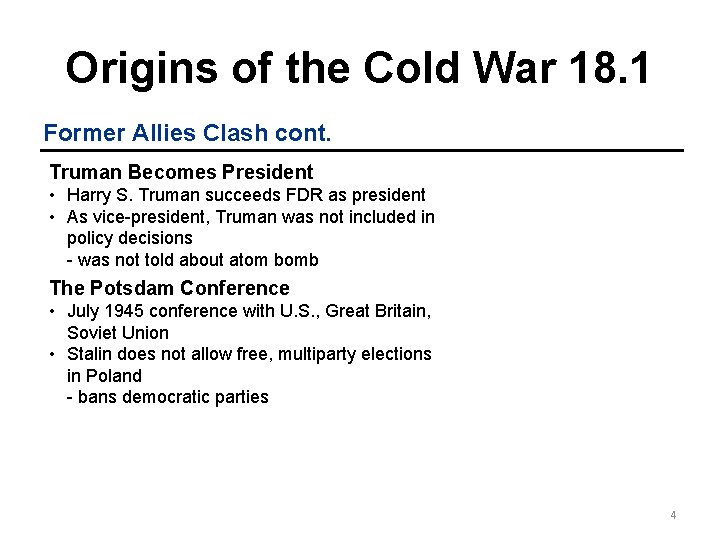 Origins of the Cold War 18.1

Former Allies Clash cont.

Truman Becomes President

• Harry S. Truman succeeds FDR as president
• As vice-president, Truman was not included in policy decisions
  - was not told about atom bomb

The Potsdam Conference

• July 1945 conference with U.S., Great Britain, Soviet Union
• Stalin does not allow free, multiparty elections in Poland
  - bans democratic parties

4